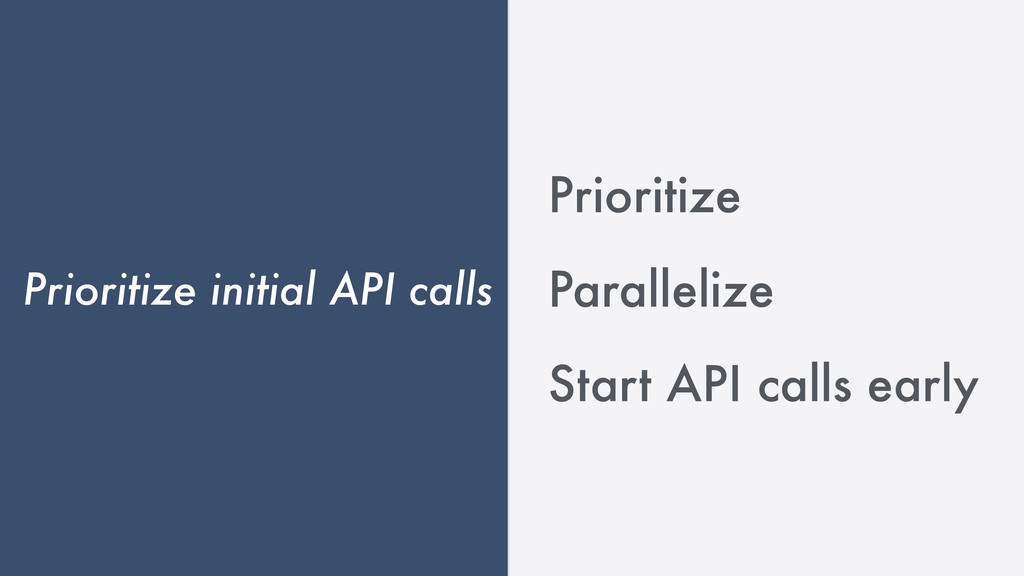 Prioritize initial API calls

Prioritize

Parallelize

Start API calls early